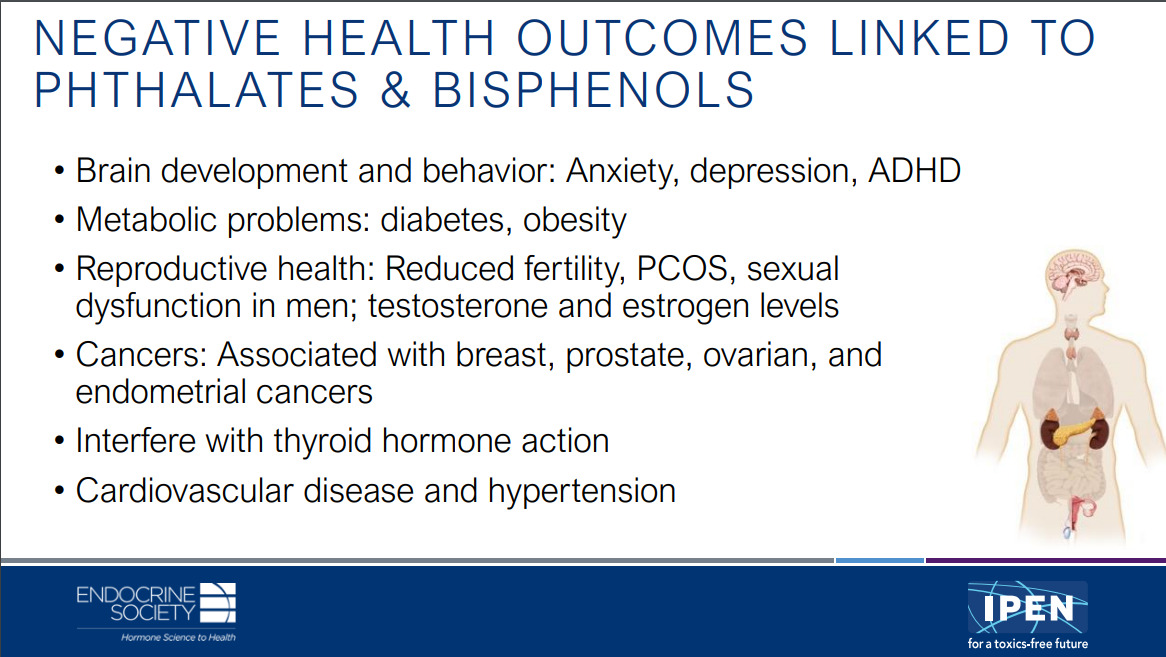 NEGATIVE HEALTH OUTCOMES LINKED TO PHTHALATES & BISPHENOLS

• Brain development and behavior: Anxiety, depression, ADHD
• Metabolic problems: diabetes, obesity
• Reproductive health: Reduced fertility, PCOS, sexual dysfunction in men; testosterone and estrogen levels
• Cancers: Associated with breast, prostate, ovarian, and endometrial cancers
• Interfere with thyroid hormone action
• Cardiovascular disease and hypertension

ENDOCRINE SOCIETY
Hormone Science to Health

IPEN
for a toxics-free future